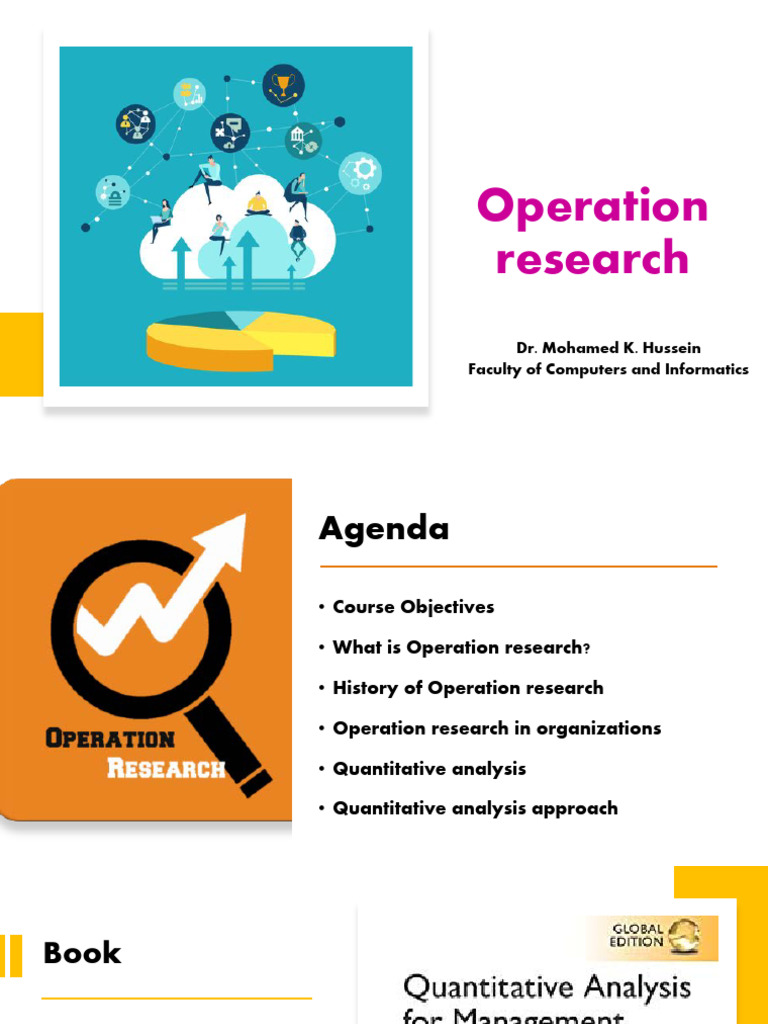 Operation research

Dr. Mohamed K. Hussein
Faculty of Computers and Informatics

OPERATION RESEARCH

Agenda

• Course Objectives
• What is Operation research?
• History of Operation research
• Operation research in organizations
• Quantitative analysis
• Quantitative analysis approach

Book

GLOBAL EDITION

Quantitative Analysis for Management